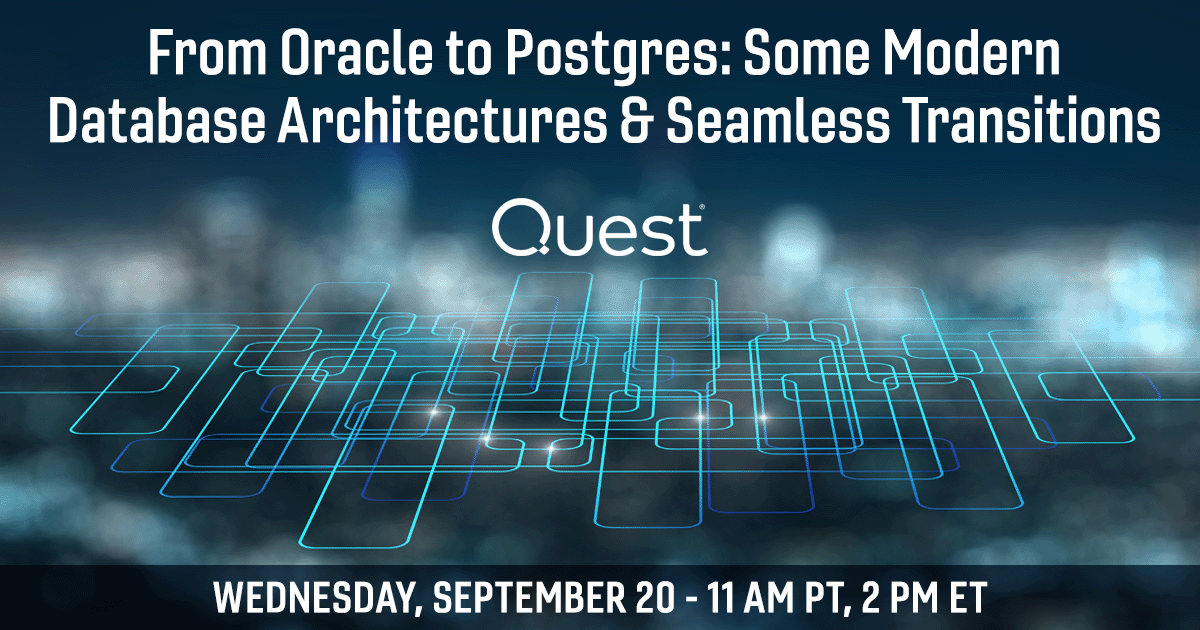 From Oracle to Postgres: Some Modern Database Architectures & Seamless Transitions

Quest

WEDNESDAY, SEPTEMBER 20 - 11 AM PT, 2 PM ET